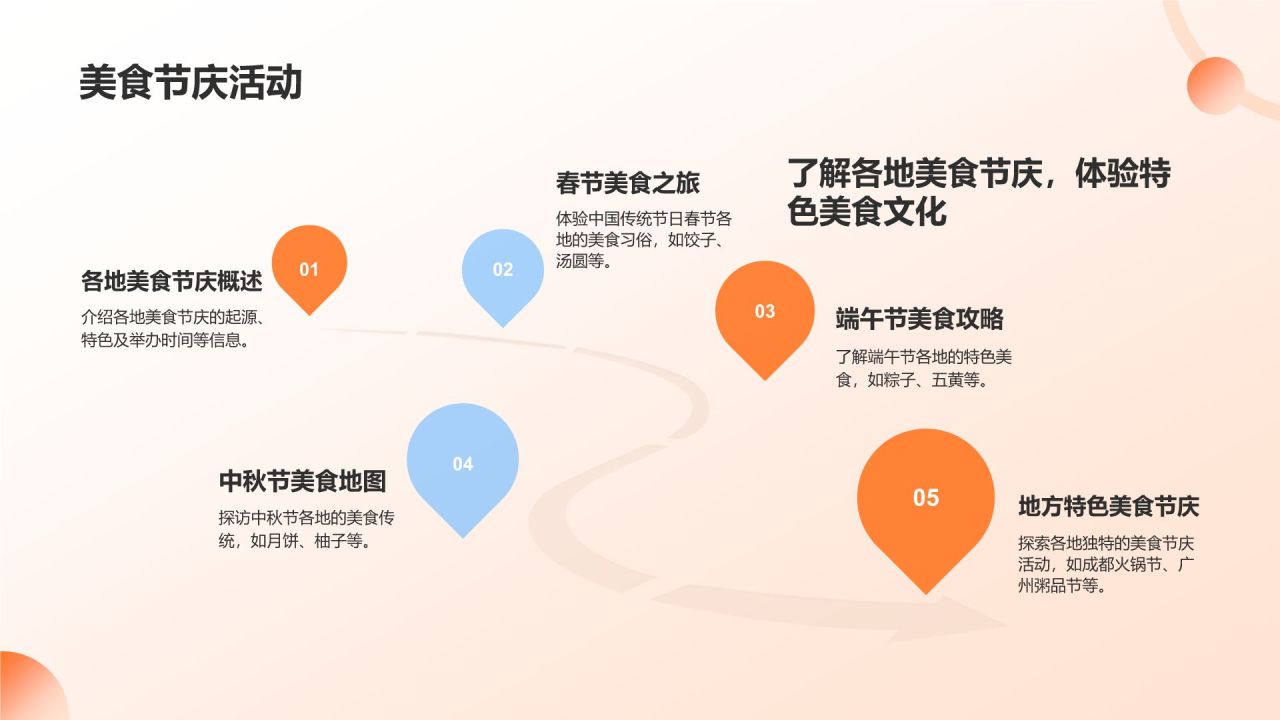 美食节庆活动

了解各地美食节庆，体验特色美食文化

01

各地美食节庆概述

介绍各地美食节庆的起源、特色及举办时间等信息。

02

春节美食之旅

体验中国传统节日春节各地的美食习俗，如饺子、汤圆等。

03

端午节美食攻略

了解端午节各地的特色美食，如粽子、五黄等。

04

中秋节美食地图

探访中秋节各地的美食传统，如月饼、柚子等。

05

地方特色美食节庆

探索各地独特的美食节庆活动，如成都火锅节、广州粥品节等。